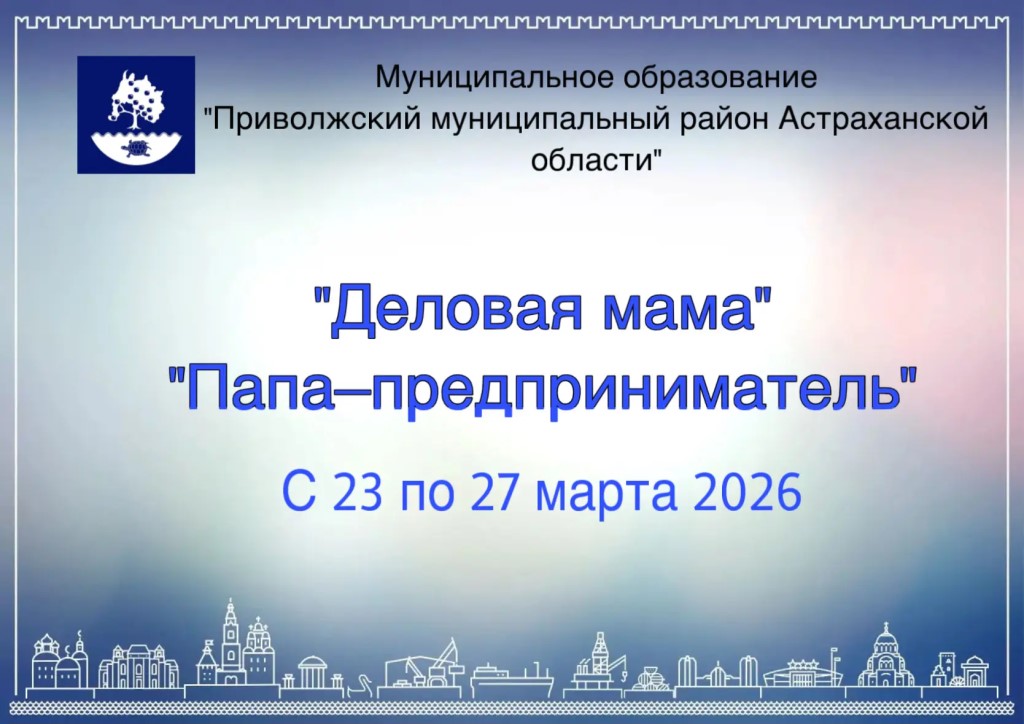 Муниципальное образование "Приволжский муниципальный район Астраханской области"

"Деловая мама"
"Папа–предприниматель"

С 23 по 27 марта 2026